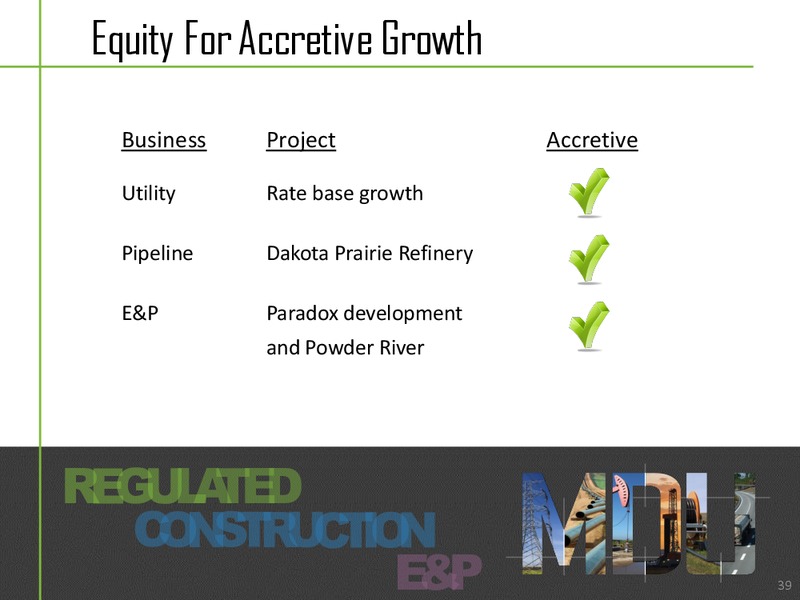 Equity For Accretive Growth

| Business | Project | Accretive |
|---|---|---|
| Utility | Rate base growth | ✓ |
| Pipeline | Dakota Prairie Refinery | ✓ |
| E&P | Paradox development and Powder River | ✓ |

REGULATED
CONSTRUCTION
E&P

MDU

39